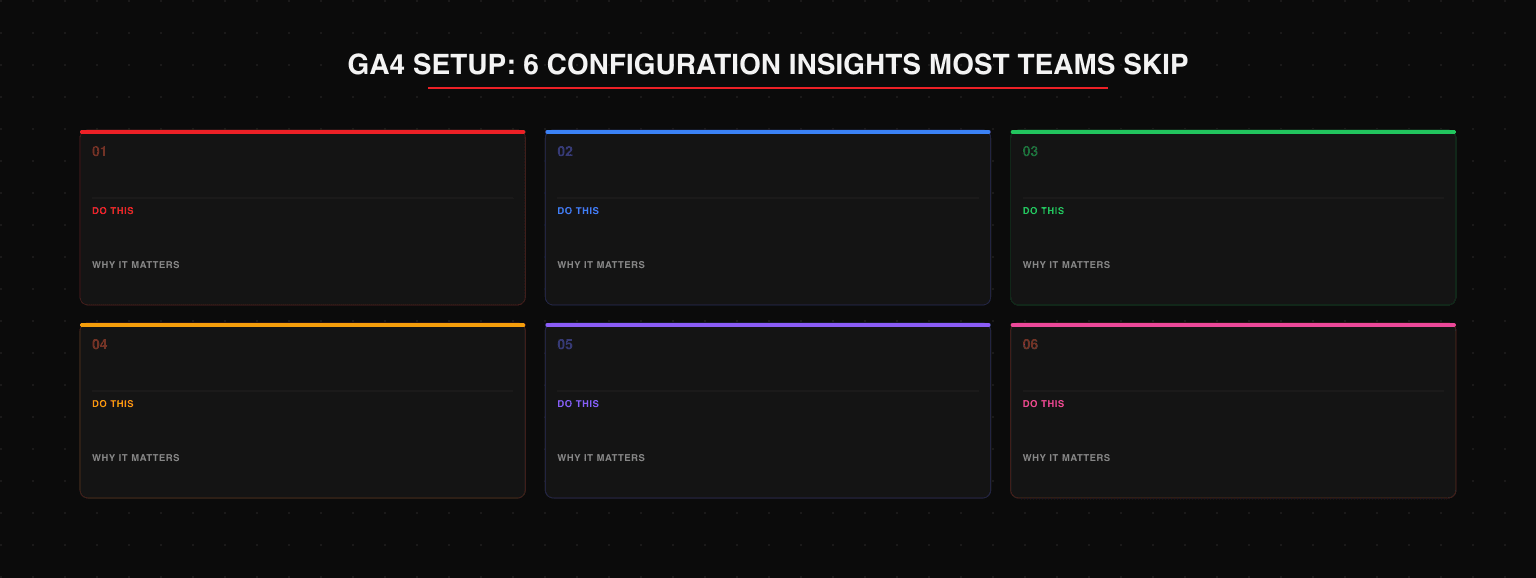 GA4 SETUP: 6 CONFIGURATION INSIGHTS MOST TEAMS SKIP

01

DO THIS

WHY IT MATTERS

02

DO THIS

WHY IT MATTERS

03

DO THIS

WHY IT MATTERS

04

DO THIS

WHY IT MATTERS

05

DO THIS

WHY IT MATTERS

06

DO THIS

WHY IT MATTERS